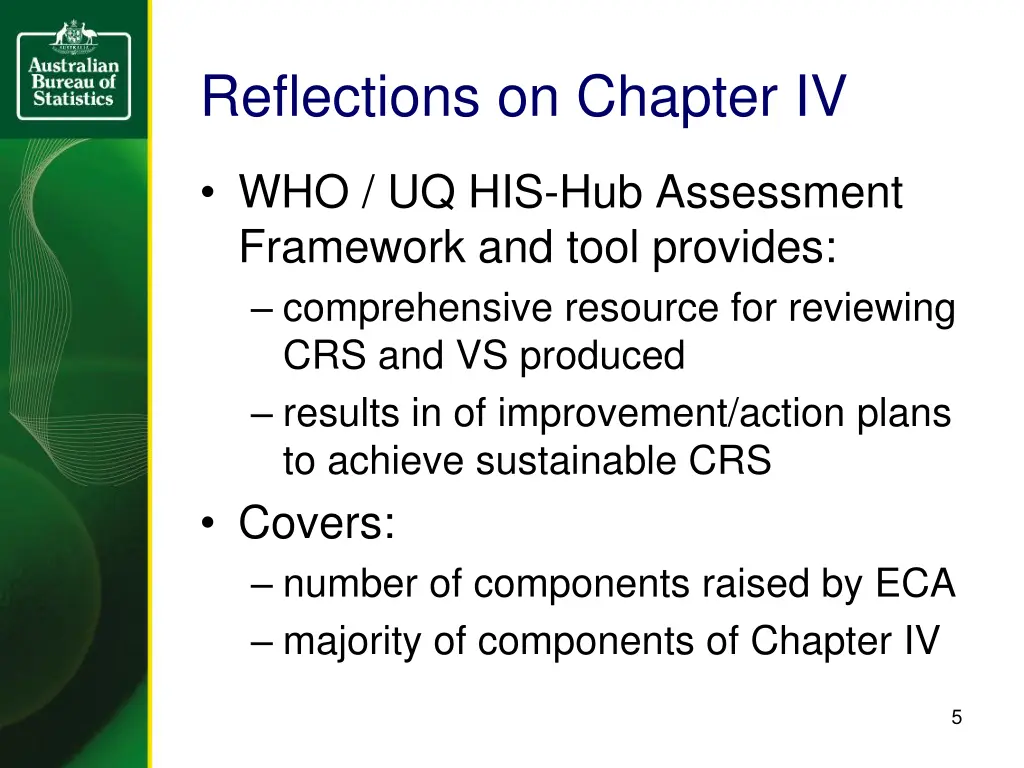 Australian Bureau of Statistics

Reflections on Chapter IV

• WHO / UQ HIS-Hub Assessment Framework and tool provides:
– comprehensive resource for reviewing CRS and VS produced
– results in of improvement/action plans to achieve sustainable CRS
• Covers:
– number of components raised by ECA
– majority of components of Chapter IV

5